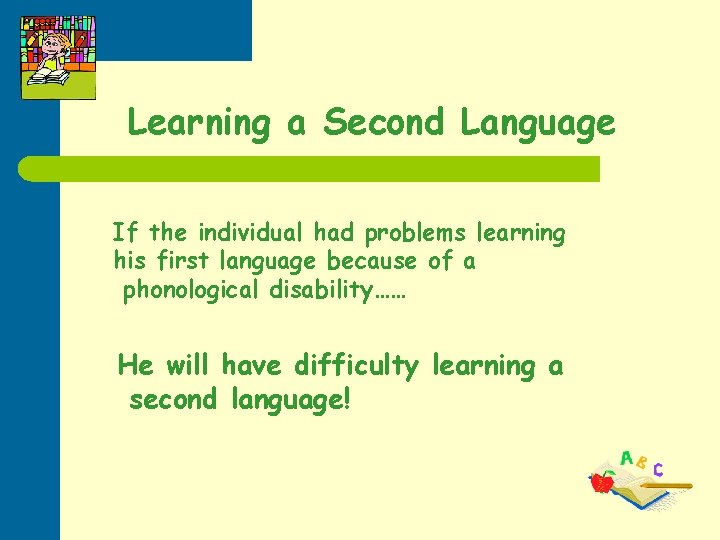 Learning a Second Language

If the individual had problems learning his first language because of a phonological disability……

He will have difficulty learning a second language!

A B C